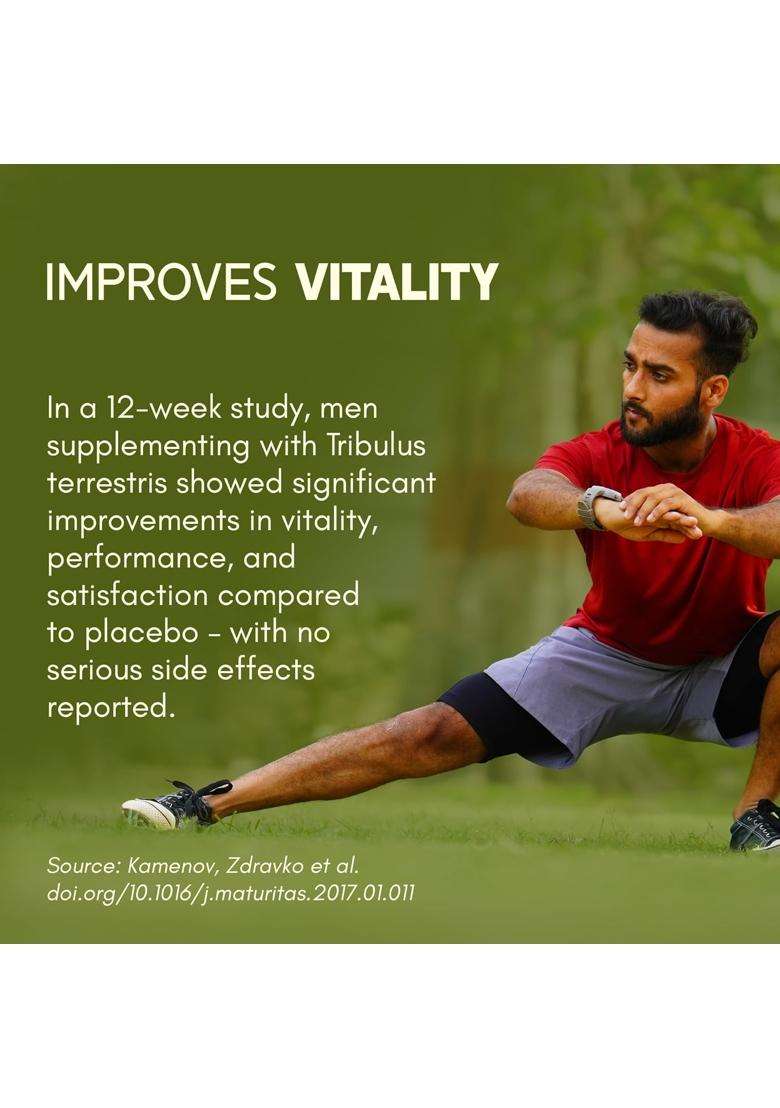 IMPROVES VITALITY

In a 12-week study, men supplementing with Tribulus terrestris showed significant improvements in vitality, performance, and satisfaction compared to placebo - with no serious side effects reported.

Source: Kamenov, Zdravko et al.
doi.org/10.1016/j.maturitas.2017.01.011